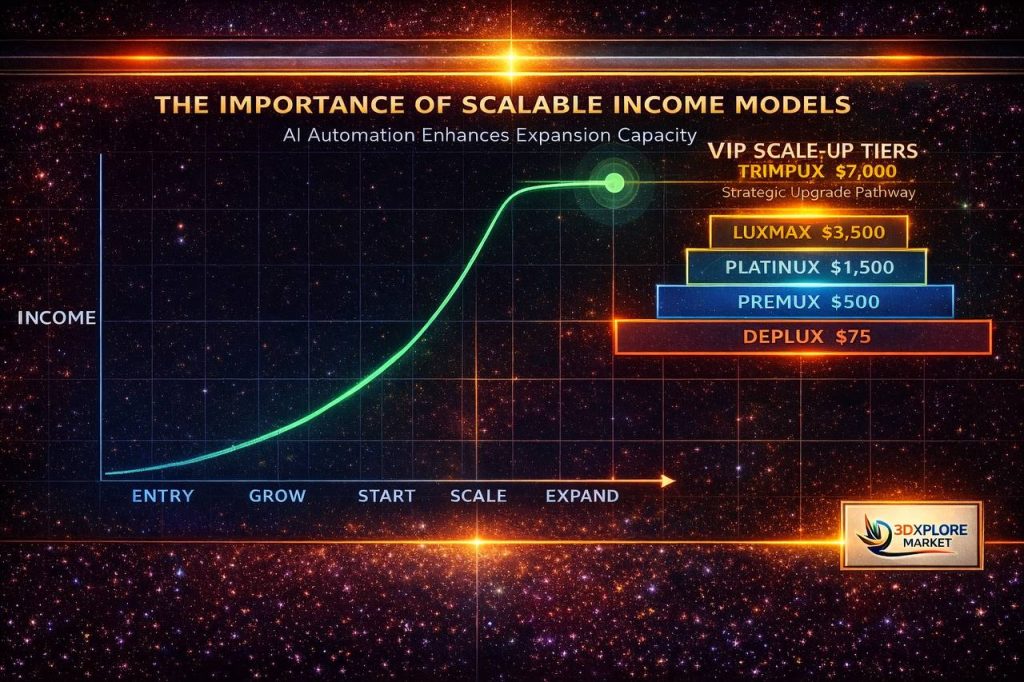 THE IMPORTANCE OF SCALABLE INCOME MODELS

AI Automation Enhances Expansion Capacity

VIP SCALE-UP TIERS
TRIMPUX $7,000
Strategic Upgrade Pathway

LUXMAX $3,500
PLATINUX $1,500
PREMUX $500
DEPLUX $75

INCOME

ENTRY GROW START SCALE EXPAND

3DXPLORE MARKET